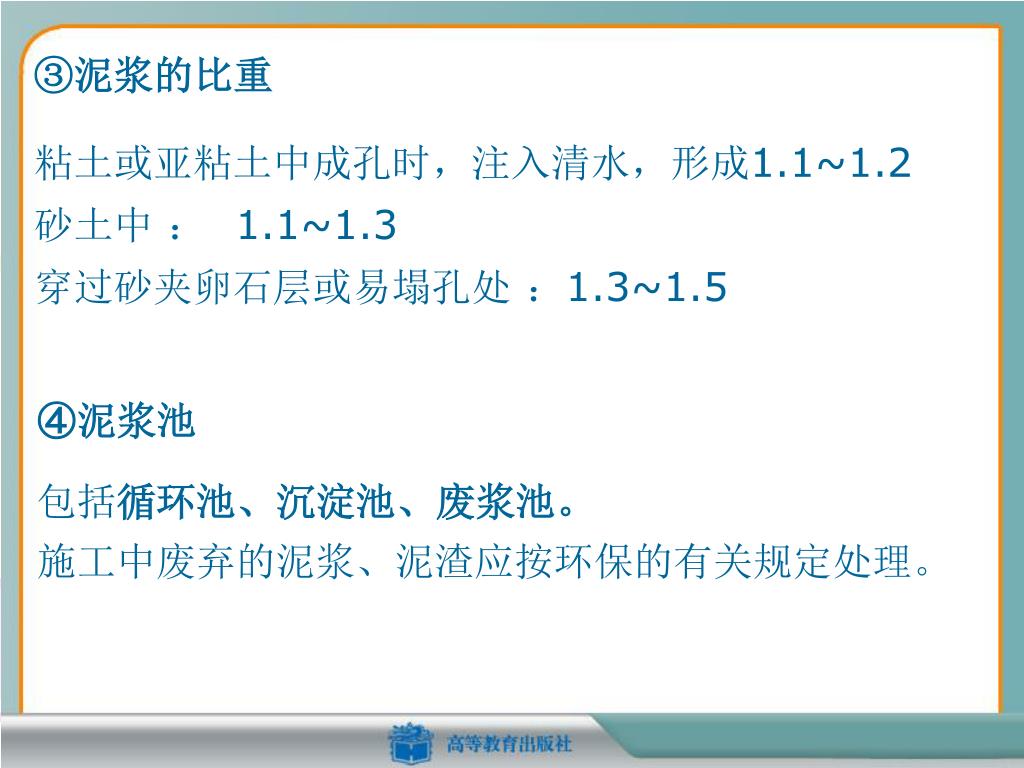 ③泥浆的比重

粘土或亚粘土中成孔时，注入清水，形成1.1~1.2
砂土中 ： 1.1~1.3
穿过砂夹卵石层或易塌孔处 ：1.3~1.5

④泥浆池

包括循环池、沉淀池、废浆池。
施工中废弃的泥浆、泥渣应按环保的有关规定处理。

高等教育出版社